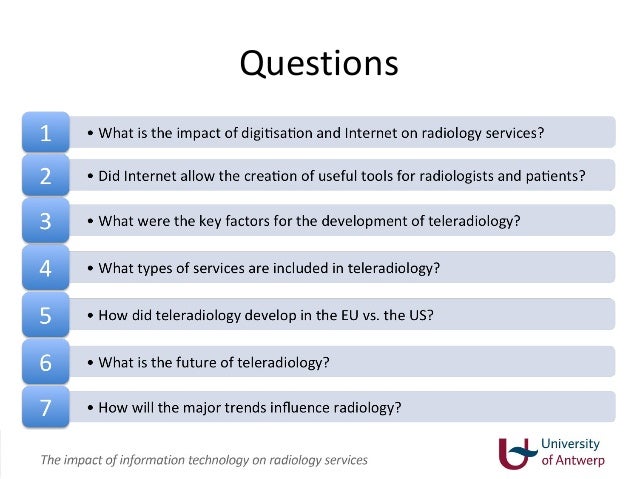 Questions

1
• What is the impact of digitisation and Internet on radiology services?

2
• Did Internet allow the creation of useful tools for radiologists and patients?

3
• What were the key factors for the development of teleradiology?

4
• What types of services are included in teleradiology?

5
• How did teleradiology develop in the EU vs. the US?

6
• What is the future of teleradiology?

7
• How will the major trends influence radiology?

The impact of information technology on radiology services

University of Antwerp